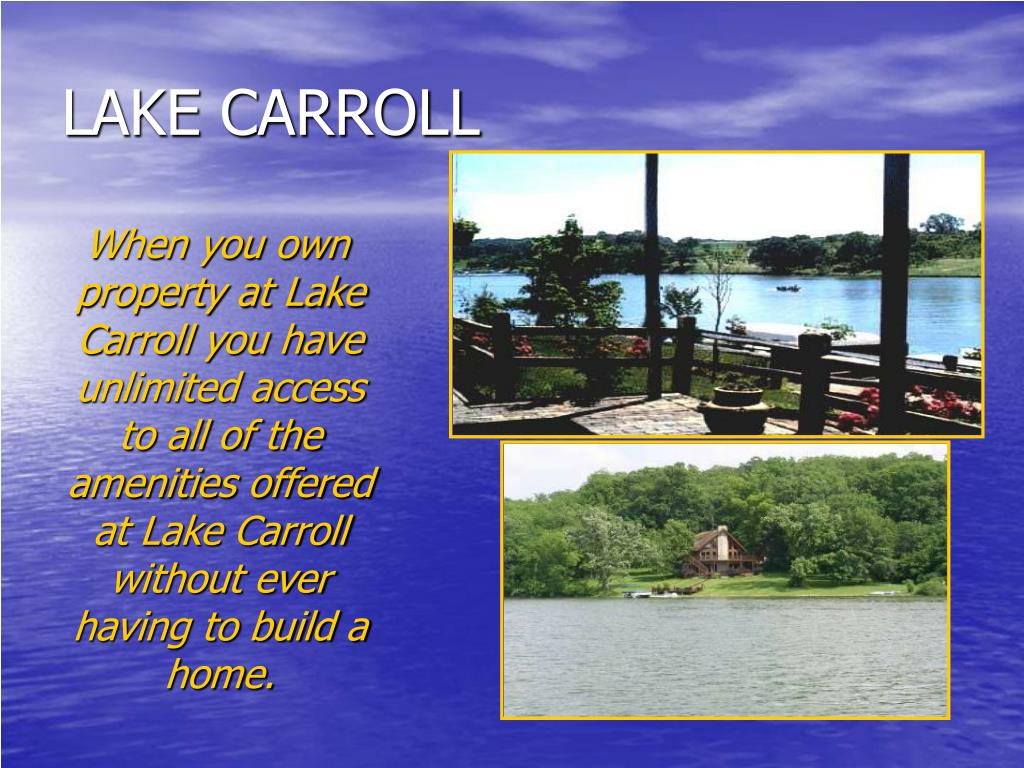 LAKE CARROLL

When you own property at Lake Carroll you have unlimited access to all of the amenities offered at Lake Carroll without ever having to build a home.